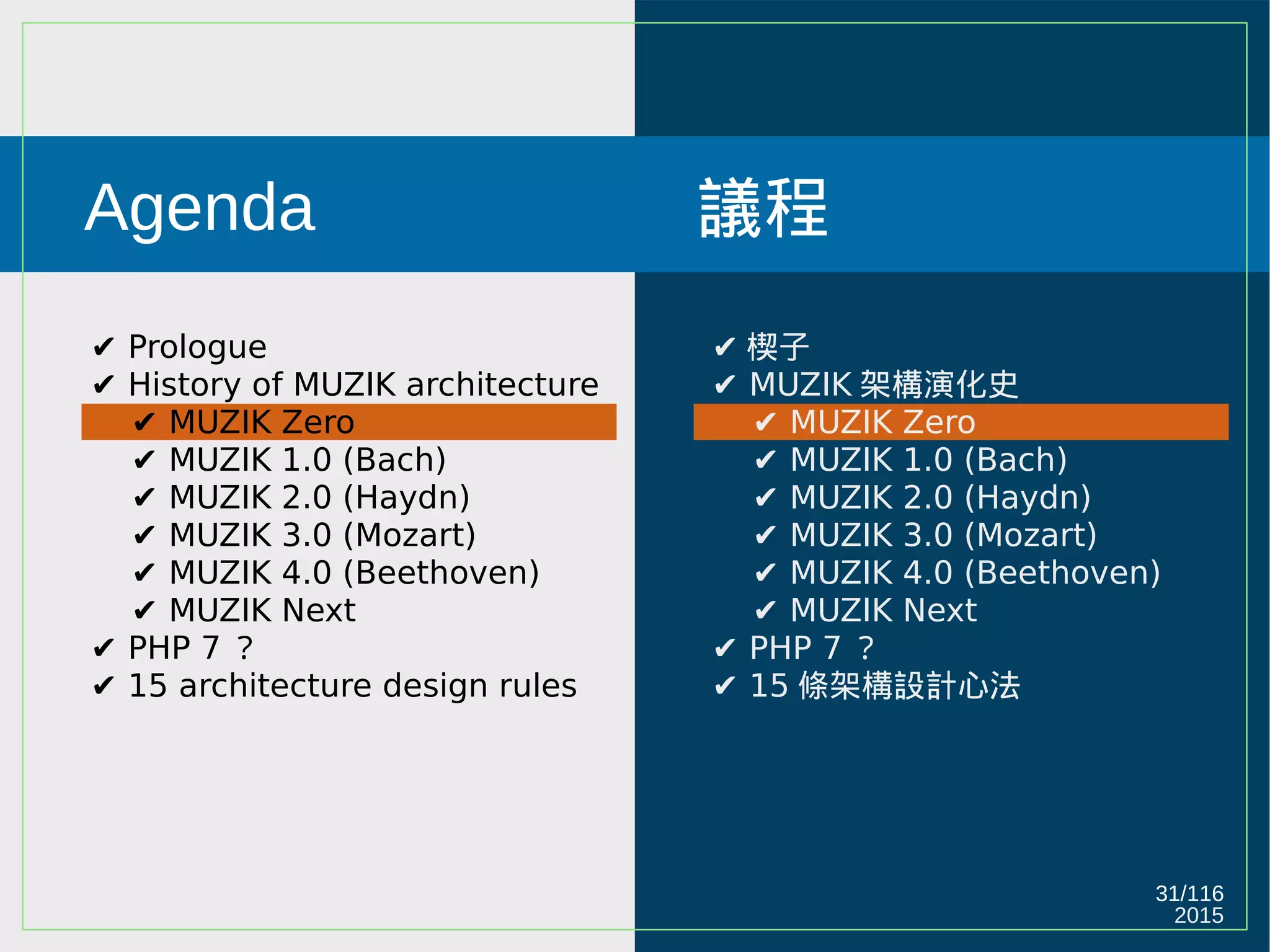 Agenda

✔ Prologue
✔ History of MUZIK architecture
✔ MUZIK Zero
✔ MUZIK 1.0 (Bach)
✔ MUZIK 2.0 (Haydn)
✔ MUZIK 3.0 (Mozart)
✔ MUZIK 4.0 (Beethoven)
✔ MUZIK Next
✔ PHP 7 ？
✔ 15 architecture design rules

議程

✔ 楔子
✔ MUZIK 架構演化史
✔ MUZIK Zero
✔ MUZIK 1.0 (Bach)
✔ MUZIK 2.0 (Haydn)
✔ MUZIK 3.0 (Mozart)
✔ MUZIK 4.0 (Beethoven)
✔ MUZIK Next
✔ PHP 7 ？
✔ 15 條架構設計心法

31/116
2015